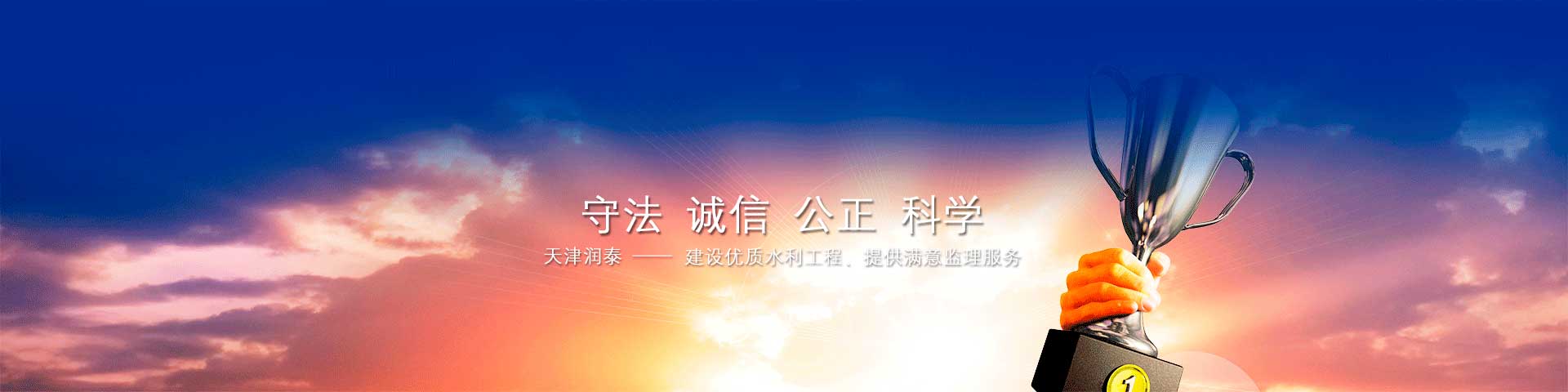 守法 诚信 公正 科学

天津润泰 —— 建设优质水利工程、提供满意监理服务

1